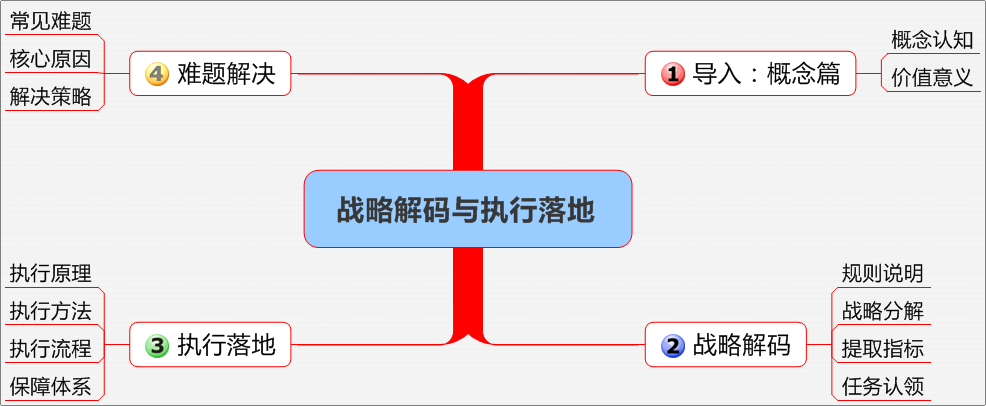 战略解码与执行落地

1 导入：概念篇
概念认知
价值意义

2 战略解码
规则说明
战略分解
提取指标
任务认领

3 执行落地
执行原理
执行方法
执行流程
保障体系

4 难题解决
常见难题
核心原因
解决策略